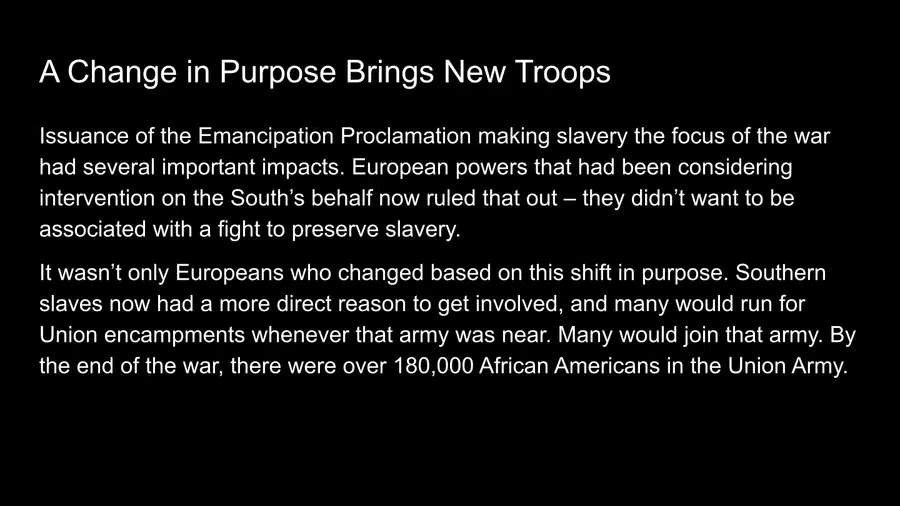 A Change in Purpose Brings New Troops

Issuance of the Emancipation Proclamation making slavery the focus of the war had several important impacts. European powers that had been considering intervention on the South’s behalf now ruled that out – they didn’t want to be associated with a fight to preserve slavery.

It wasn’t only Europeans who changed based on this shift in purpose. Southern slaves now had a more direct reason to get involved, and many would run for Union encampments whenever that army was near. Many would join that army. By the end of the war, there were over 180,000 African Americans in the Union Army.